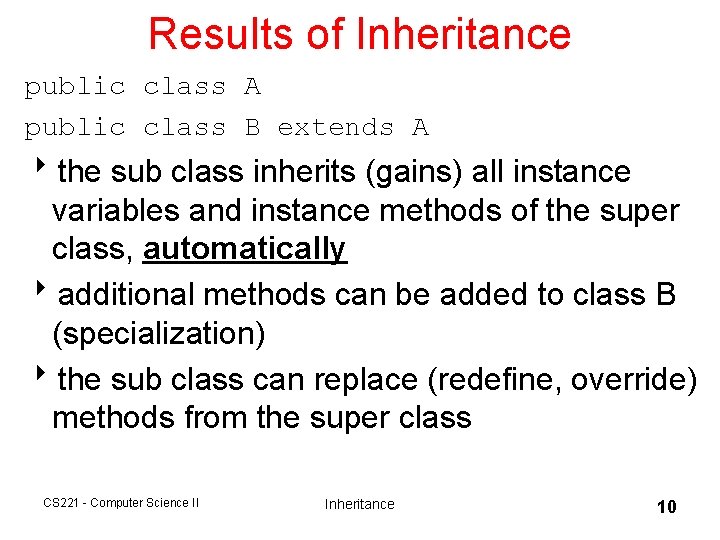 Results of Inheritance

public class A

public class B extends A

‣ the sub class inherits (gains) all instance variables and instance methods of the super class, automatically

‣ additional methods can be added to class B (specialization)

‣ the sub class can replace (redefine, override) methods from the super class

CS221 - Computer Science II

Inheritance

10